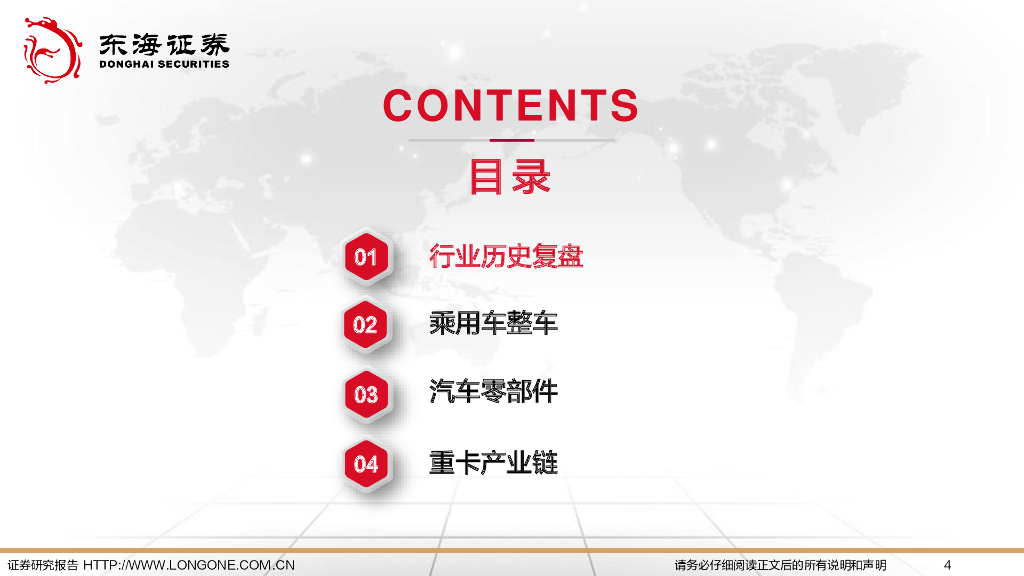 东海证券
DONGHAI SECURITIES

CONTENTS
目录

01 行业历史复盘

02 乘用车整车

03 汽车零部件

04 重卡产业链

证券研究报告 HTTP://WWW.LONGONE.COM.CN

请务必仔细阅读正文后的所有说明和声明

4